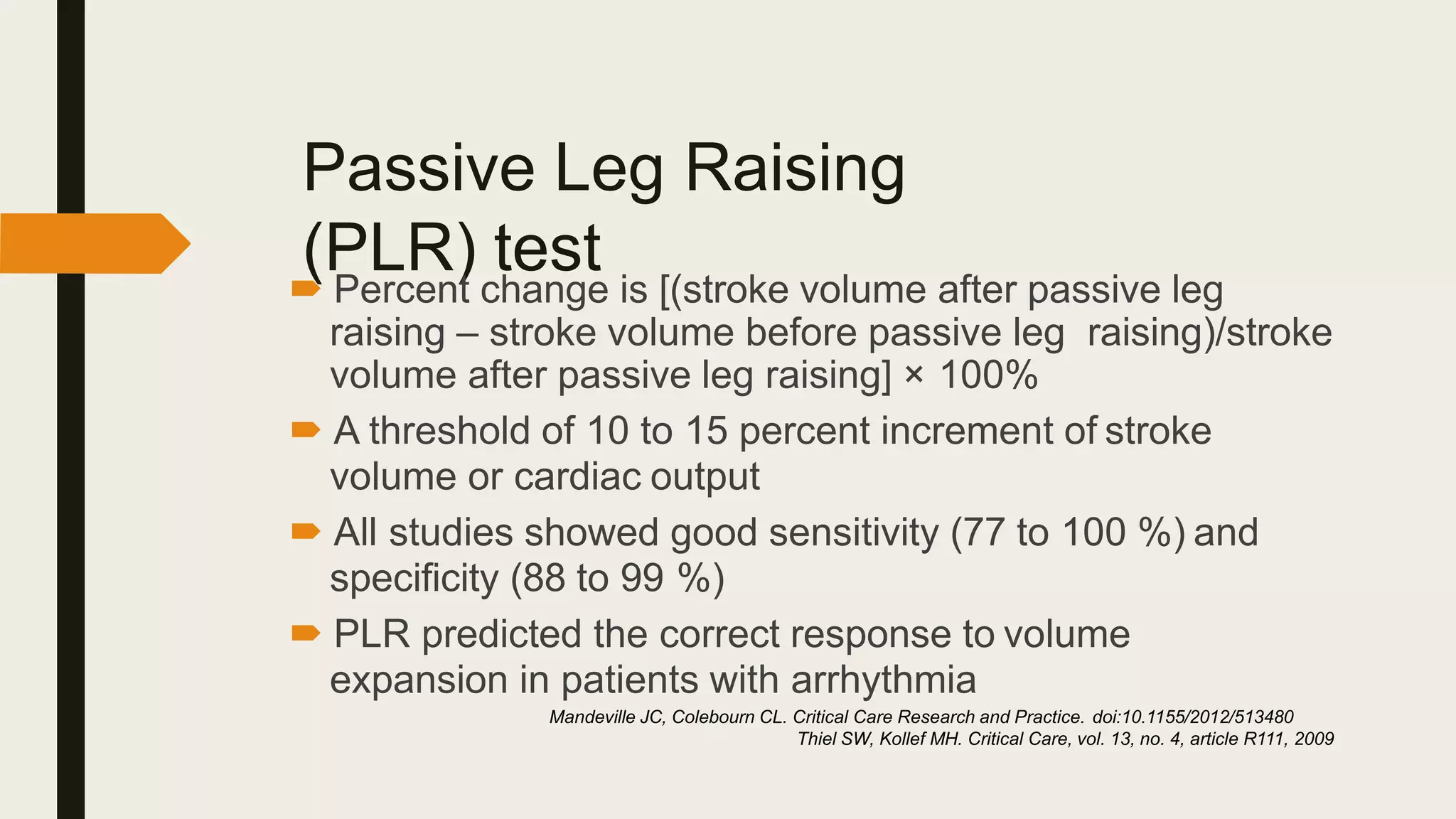 Passive Leg Raising (PLR) test

Percent change is [(stroke volume after passive leg raising – stroke volume before passive leg raising)/stroke volume after passive leg raising] × 100%

A threshold of 10 to 15 percent increment of stroke volume or cardiac output

All studies showed good sensitivity (77 to 100 %) and specificity (88 to 99 %)

PLR predicted the correct response to volume expansion in patients with arrhythmia

Mandeville JC, Colebourn CL. Critical Care Research and Practice. doi:10.1155/2012/513480
Thiel SW, Kollef MH. Critical Care, vol. 13, no. 4, article R111, 2009